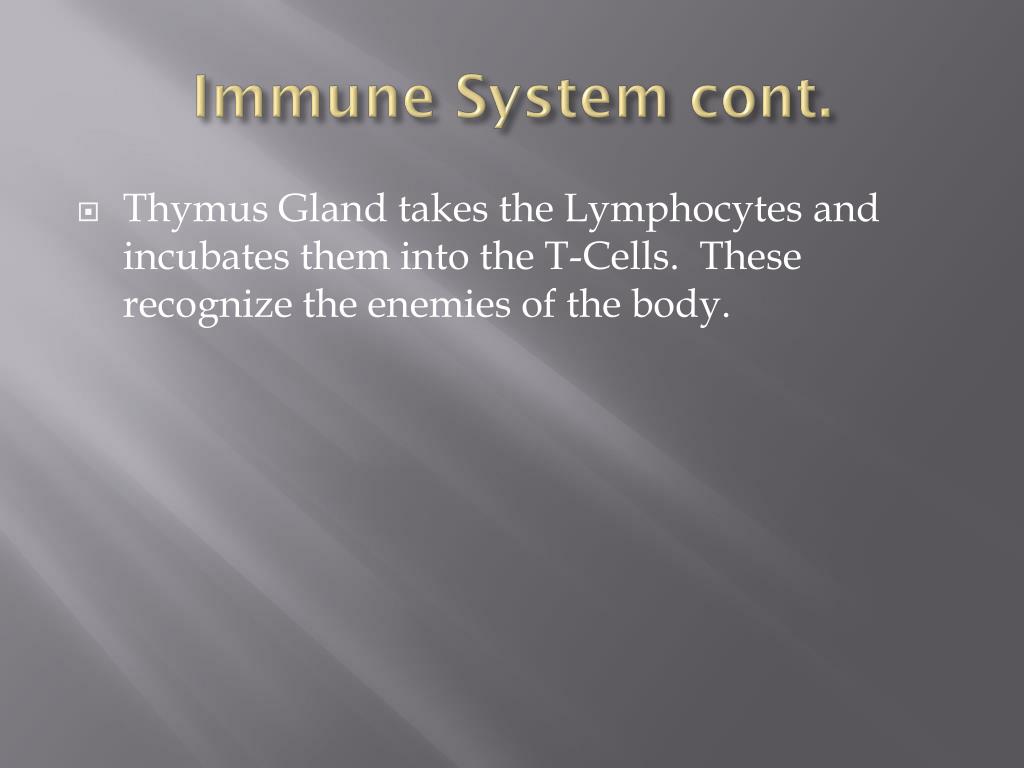 Immune System cont.

Thymus Gland takes the Lymphocytes and incubates them into the T-Cells. These recognize the enemies of the body.